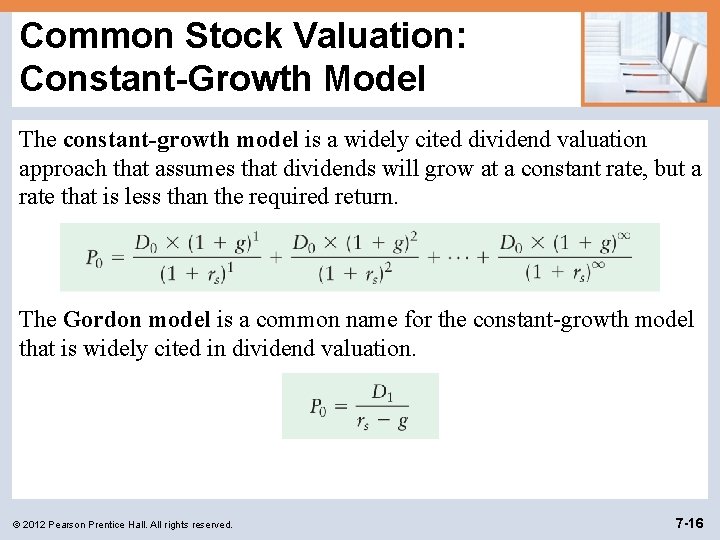 Common Stock Valuation: Constant-Growth Model

The constant-growth model is a widely cited dividend valuation approach that assumes that dividends will grow at a constant rate, but a rate that is less than the required return.

$P_0 = \frac{D_0 \times (1 + g)^1}{(1 + r_s)^1} + \frac{D_0 \times (1 + g)^2}{(1 + r_s)^2} + \cdots + \frac{D_0 \times (1 + g)^\infty}{(1 + r_s)^\infty}$

The Gordon model is a common name for the constant-growth model that is widely cited in dividend valuation.

$P_0 = \frac{D_1}{r_s - g}$

© 2012 Pearson Prentice Hall. All rights reserved.

7-16